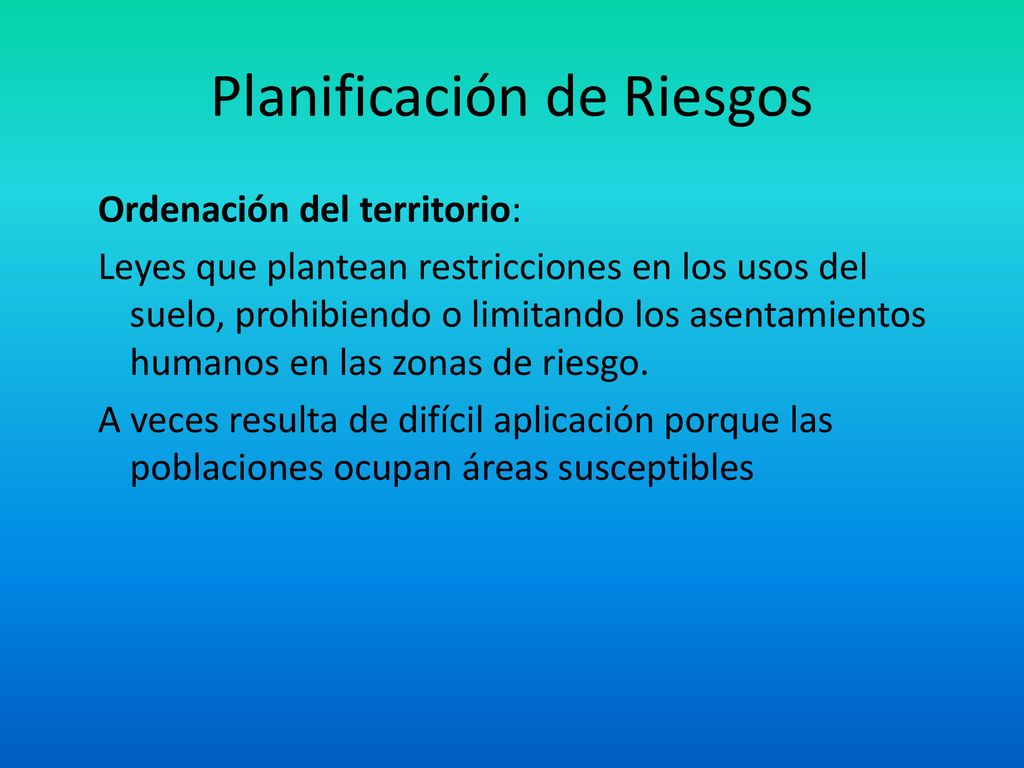 Planificación de Riesgos

Ordenación del territorio:

Leyes que plantean restricciones en los usos del suelo, prohibiendo o limitando los asentamientos humanos en las zonas de riesgo.

A veces resulta de difícil aplicación porque las poblaciones ocupan áreas susceptibles